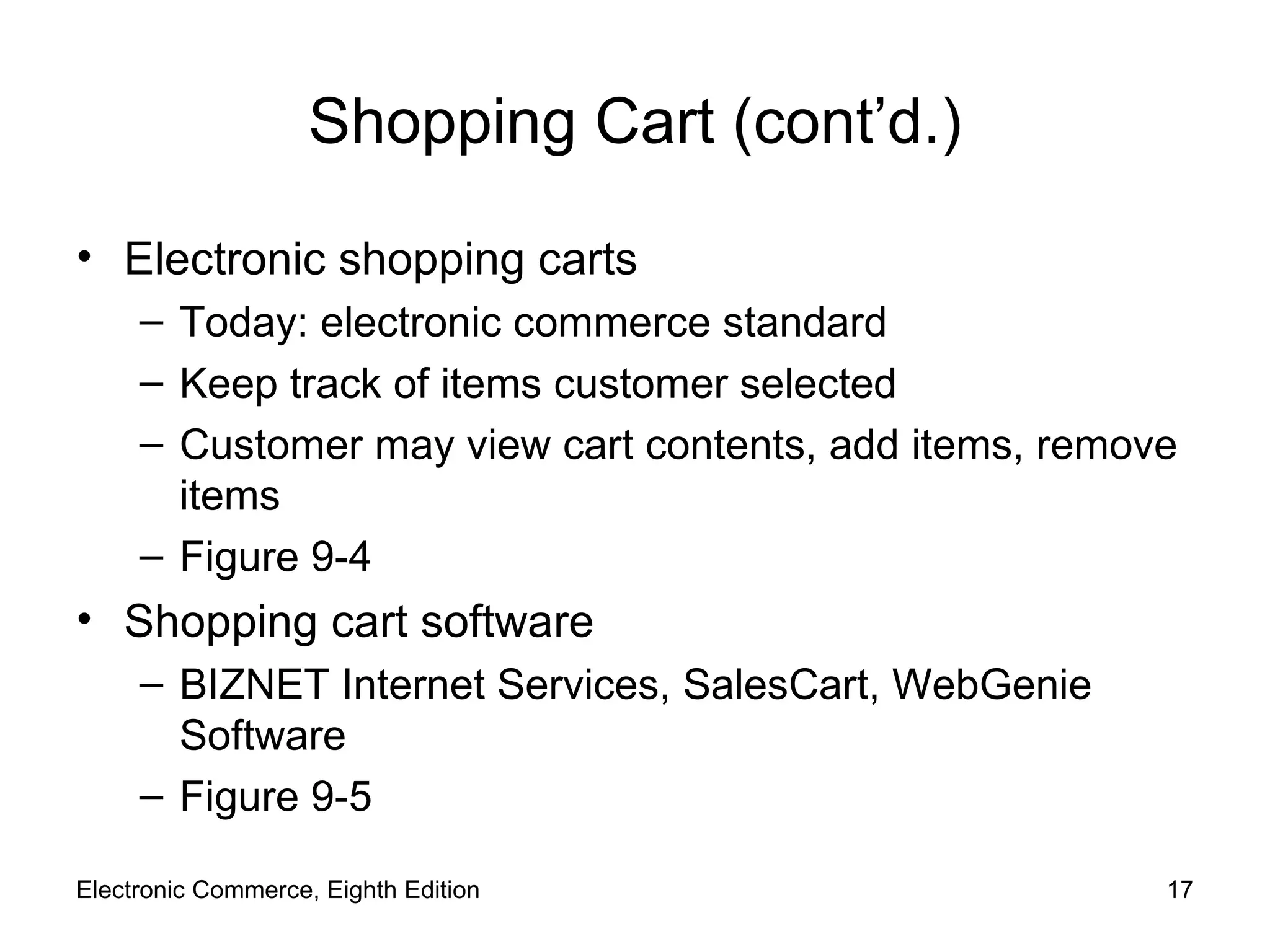 Shopping Cart (cont’d.)

• Electronic shopping carts
  – Today: electronic commerce standard
  – Keep track of items customer selected
  – Customer may view cart contents, add items, remove items
  – Figure 9-4
• Shopping cart software
  – BIZNET Internet Services, SalesCart, WebGenie Software
  – Figure 9-5

Electronic Commerce, Eighth Edition 17